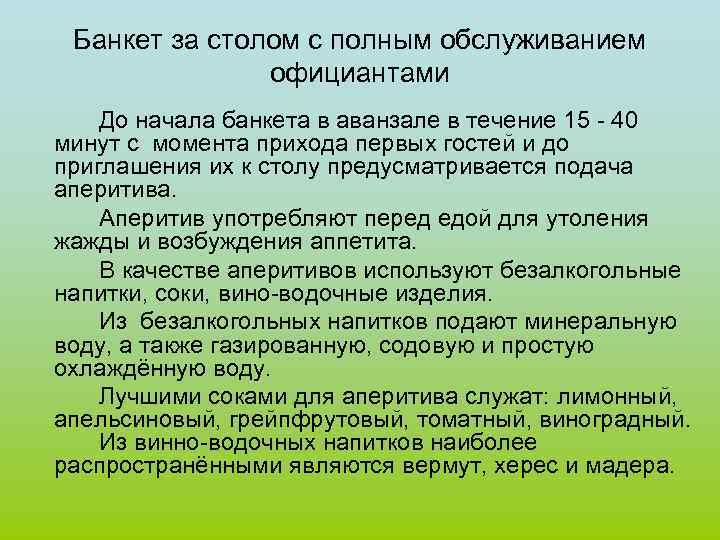 Банкет за столом с полным обслуживанием официантами

До начала банкета в аванзале в течение 15 - 40 минут с момента прихода первых гостей и до приглашения их к столу предусматривается подача аперитива.

Аперитив употребляют перед едой для утоления жажды и возбуждения аппетита.

В качестве аперитивов используют безалкогольные напитки, соки, вино-водочные изделия.

Из безалкогольных напитков подают минеральную воду, а также газированную, содовую и простую охлаждённую воду.

Лучшими соками для аперитива служат: лимонный, апельсиновый, грейпфрутовый, томатный, виноградный.

Из винно-водочных напитков наиболее распространёнными являются вермут, херес и мадера.